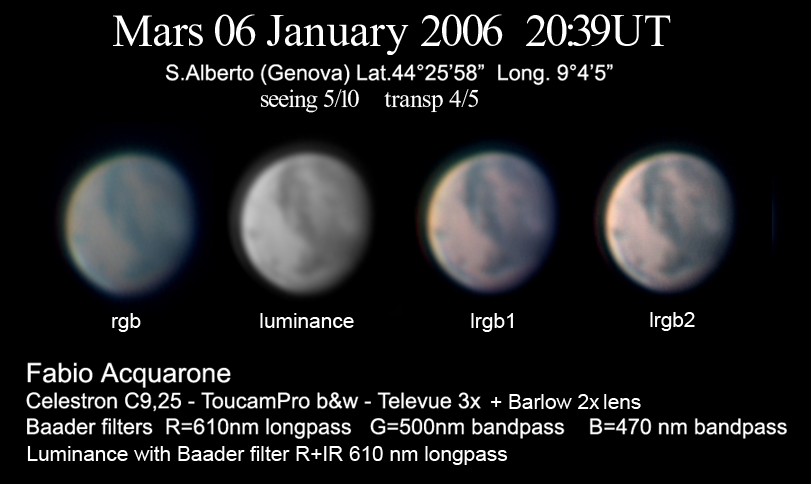 Mars 06 January 2006 20:39UT

S.Alberto (Genova) Lat.44°25'58" Long. 9°4'5"

seeing 5/10 transp 4/5

rgb

luminance

lrgb1

lrgb2

Fabio Acquarone

Celestron C9,25 - ToucamPro b&w - Televue 3x + Barlow 2x lens

Baader filters R=610nm longpass G=500nm bandpass B=470 nm bandpass

Luminance with Baader filter R+IR 610 nm longpass